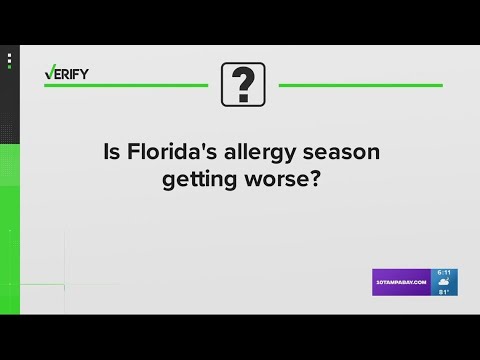 VERIFY

?

Is Florida's allergy season getting worse?

10TAMPABAY.COM 6:11 81°